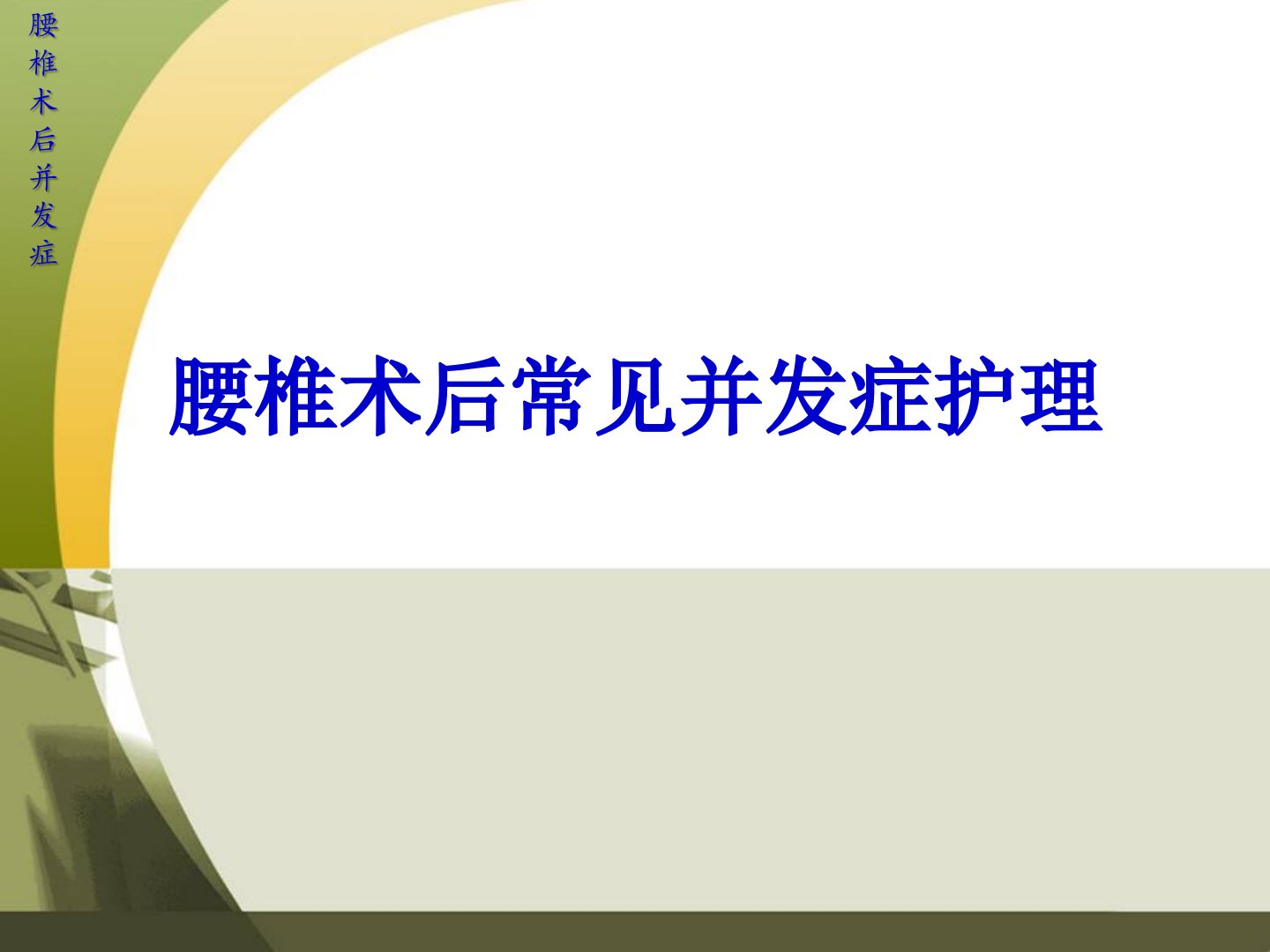 腰椎术后并发症

腰椎术后常见并发症护理